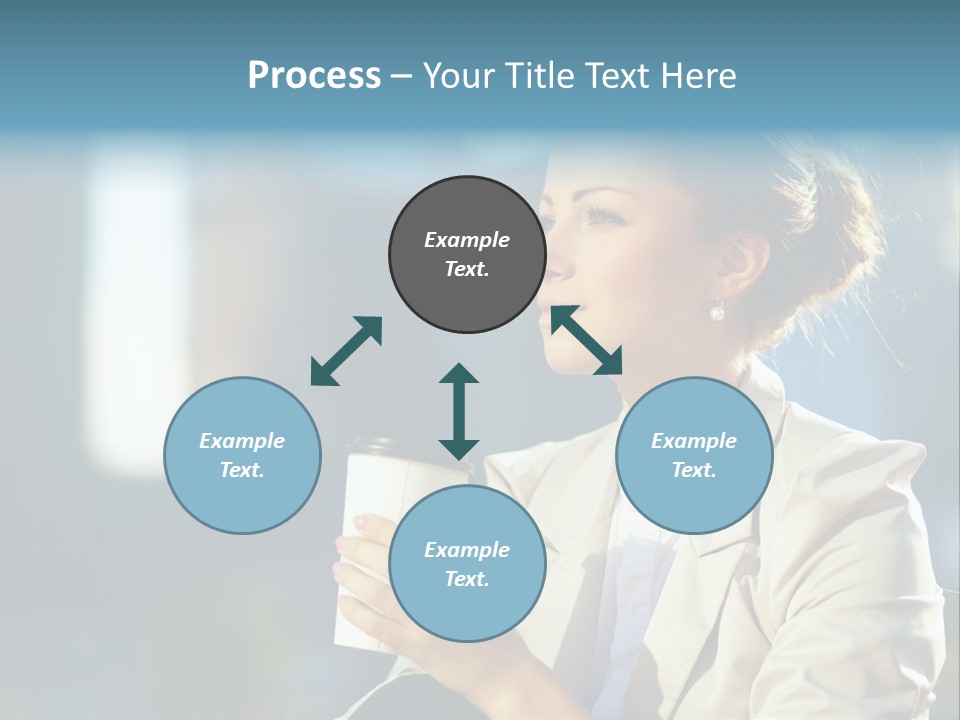 Process – Your Title Text Here

Example Text.

Example Text.

Example Text.

Example Text.